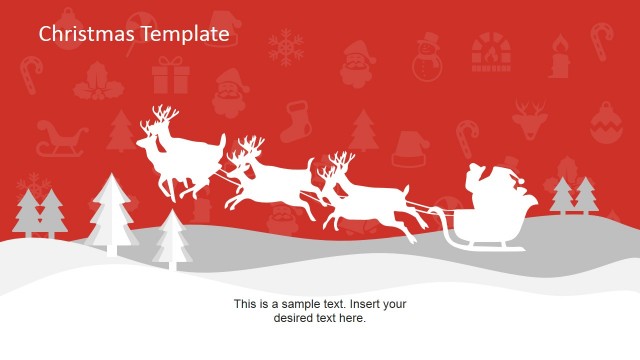 Christmas Template

This is a sample text. Insert your desired text here.